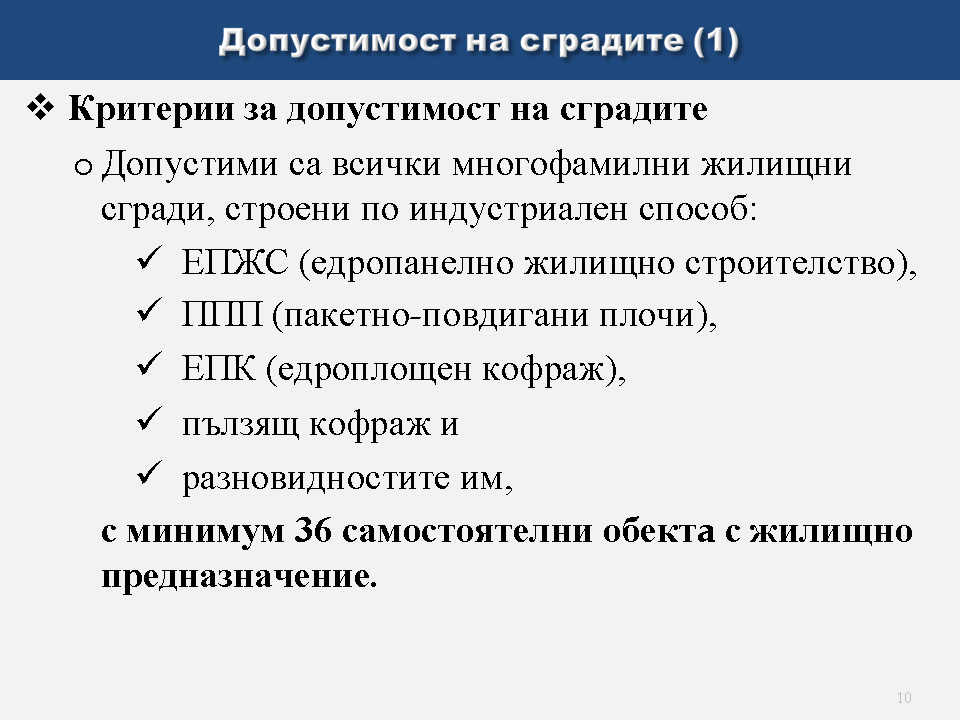 Допустимост на сградите (1)

❖ Критерии за допустимост на сградите

o Допустими са всички многофамилни жилищни сгради, строени по индустриален способ:

✓ ЕПЖС (едропанелно жилищно строителство),

✓ ППП (пакетно-повдигани плочи),

✓ ЕПК (едроплощен кофраж),

✓ пълзящ кофраж и

✓ разновидностите им,

с минимум 36 самостоятелни обекта с жилищно предназначение.

10